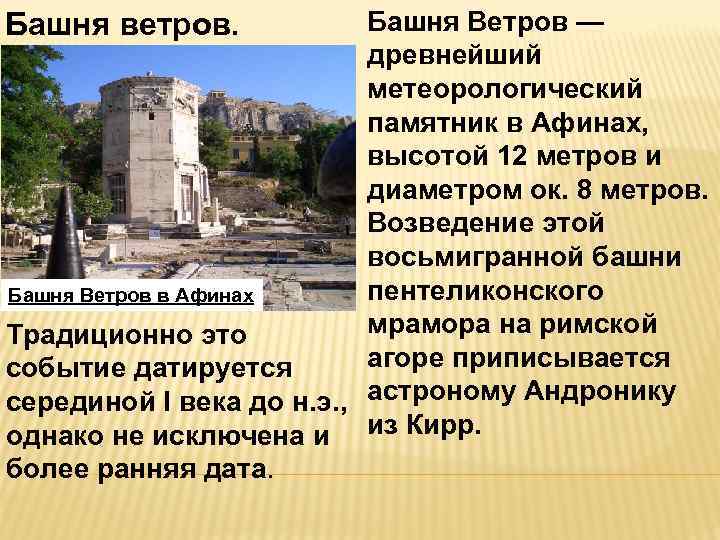 Башня ветров.

Башня Ветров в Афинах

Традиционно это событие датируется серединой I века до н.э., однако не исключена и более ранняя дата.

Башня Ветров — древнейший метеорологический памятник в Афинах, высотой 12 метров и диаметром ок. 8 метров. Возведение этой восьмигранной башни пентеликонского мрамора на римской агоре приписывается астроному Андронику из Кирр.